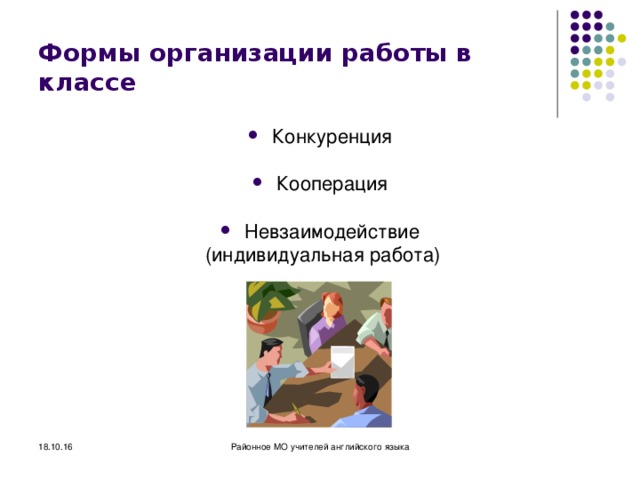 Формы организации работы в классе

• Конкуренция

• Кооперация

• Невзаимодействие (индивидуальная работа)

18.10.16

Районное МО учителей английского языка